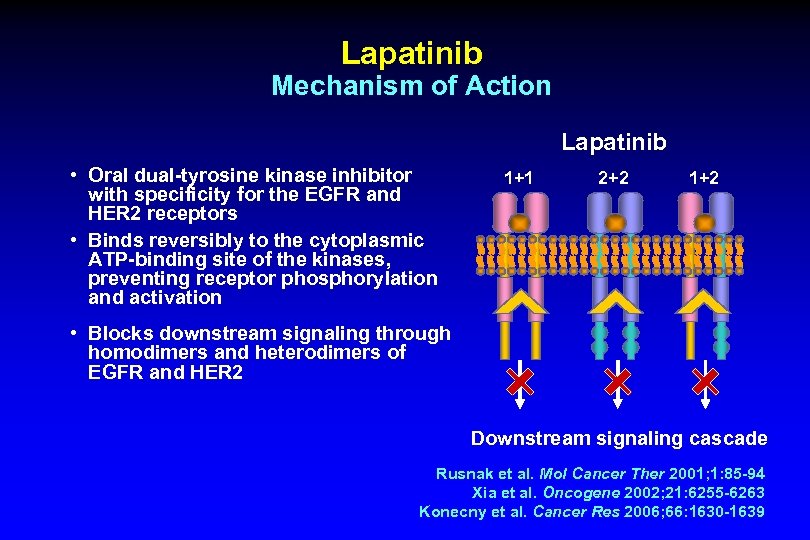 Lapatinib
Mechanism of Action

• Oral dual-tyrosine kinase inhibitor with specificity for the EGFR and HER2 receptors

• Binds reversibly to the cytoplasmic ATP-binding site of the kinases, preventing receptor phosphorylation and activation

• Blocks downstream signaling through homodimers and heterodimers of EGFR and HER2

Lapatinib

1+1

2+2

1+2

Downstream signaling cascade

Rusnak et al. Mol Cancer Ther 2001;1:85-94
Xia et al. Oncogene 2002;21:6255-6263
Konecny et al. Cancer Res 2006;66:1630-1639